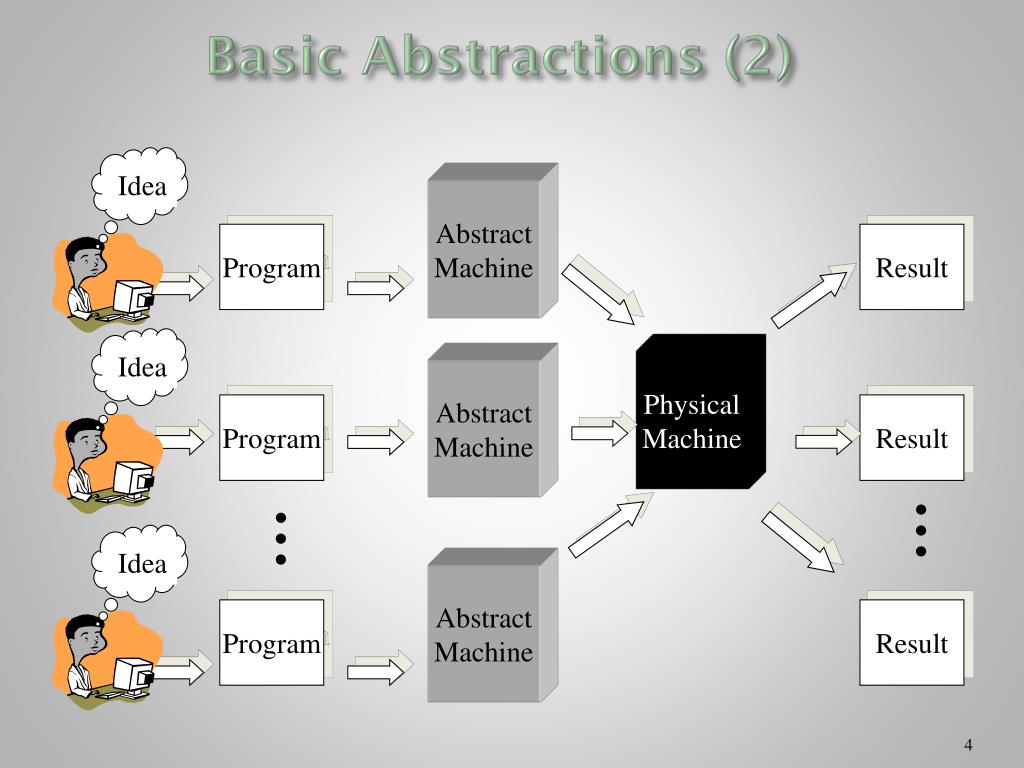 Basic Abstractions (2)

Idea

Program

Abstract Machine

Result

Idea

Program

Abstract Machine

Physical Machine

Result

Idea

Program

Abstract Machine

Result

4